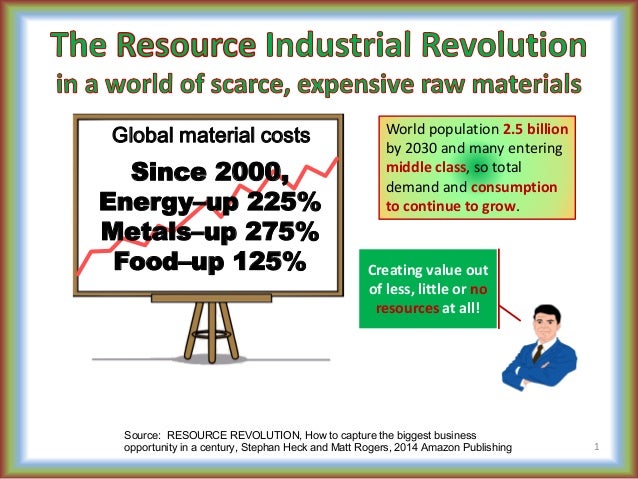 The Resource Industrial Revolution
in a world of scarce, expensive raw materials

Global material costs

Since 2000,
Energy–up 225%
Metals–up 275%
Food–up 125%

World population 2.5 billion by 2030 and many entering middle class, so total demand and consumption to continue to grow.

Creating value out of less, little or no resources at all!

Source: RESOURCE REVOLUTION, How to capture the biggest business opportunity in a century, Stephan Heck and Matt Rogers, 2014 Amazon Publishing

1